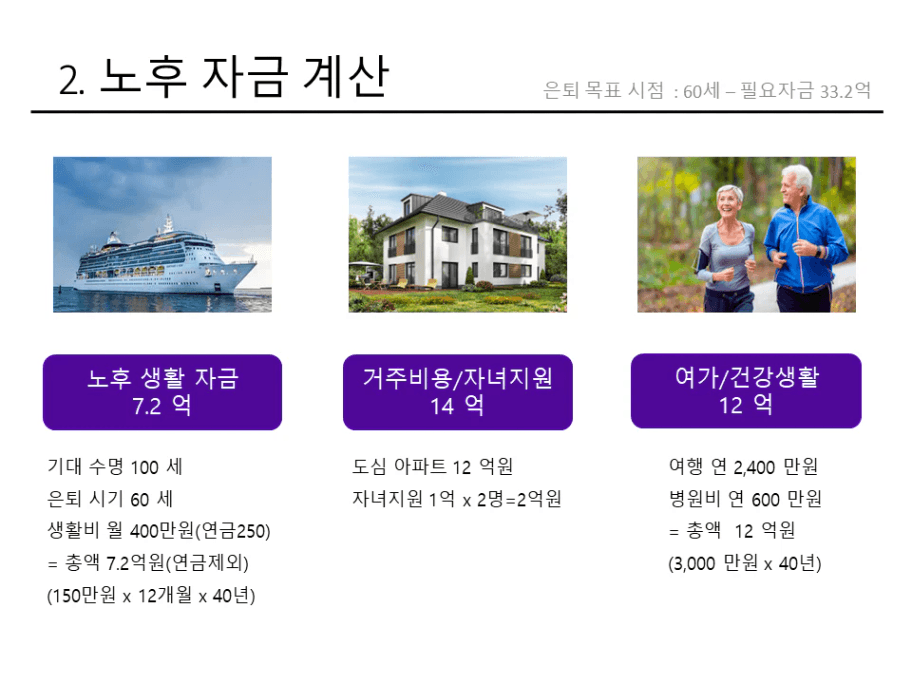 2. 노후 자금 계산

은퇴 목표 시점 : 60세 – 필요자금 33.2억

노후 생활 자금
7.2 억

기대 수명 100 세
은퇴 시기 60 세
생활비 월 400만원(연금250)
= 총액 7.2억원(연금제외)
(150만원 x 12개월 x 40년)

거주비용/자녀지원
14 억

도심 아파트 12 억원
자녀지원 1억 x 2명=2억원

여가/건강생활
12 억

여행 연 2,400 만원
병원비 연 600 만원
= 총액 12 억원
(3,000 만원 x 40년)